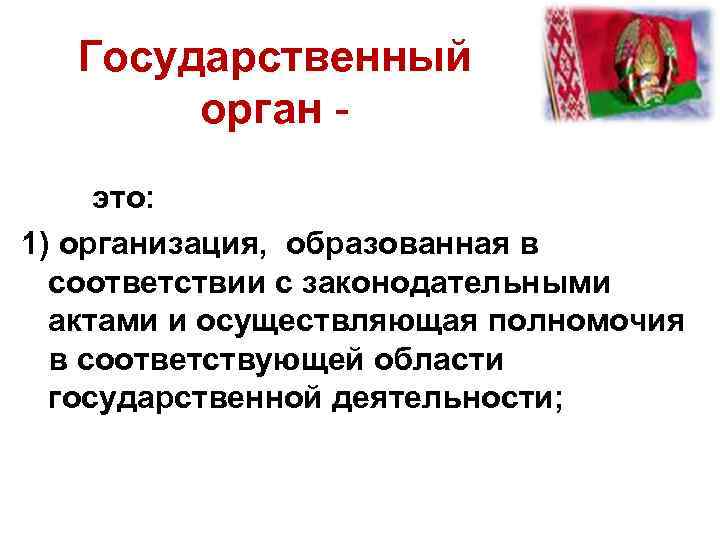 Государственный орган -

это:

1) организация, образованная в соответствии с законодательными актами и осуществляющая полномочия в соответствующей области государственной деятельности;